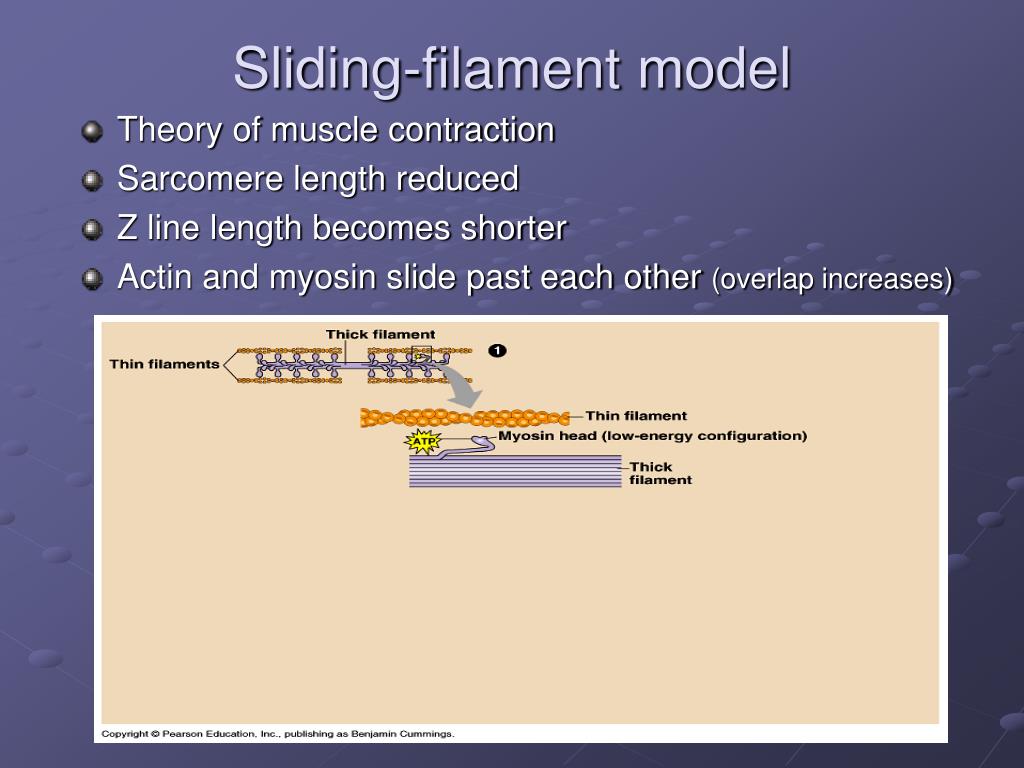 Sliding-filament model

Theory of muscle contraction

Sarcomere length reduced

Z line length becomes shorter

Actin and myosin slide past each other (overlap increases)

Thick filament

Thin filaments

1

Thin filament

ATP

Myosin head (low-energy configuration)

Thick filament

Copyright © Pearson Education, Inc., publishing as Benjamin Cummings.